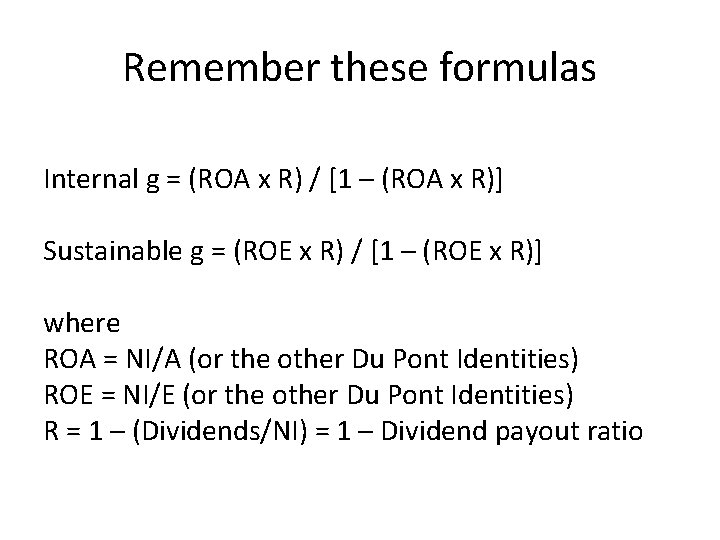 Remember these formulas

Internal g = (ROA x R) / [1 – (ROA x R)]

Sustainable g = (ROE x R) / [1 – (ROE x R)]

where
ROA = NI/A (or the other Du Pont Identities)
ROE = NI/E (or the other Du Pont Identities)
R = 1 – (Dividends/NI) = 1 – Dividend payout ratio